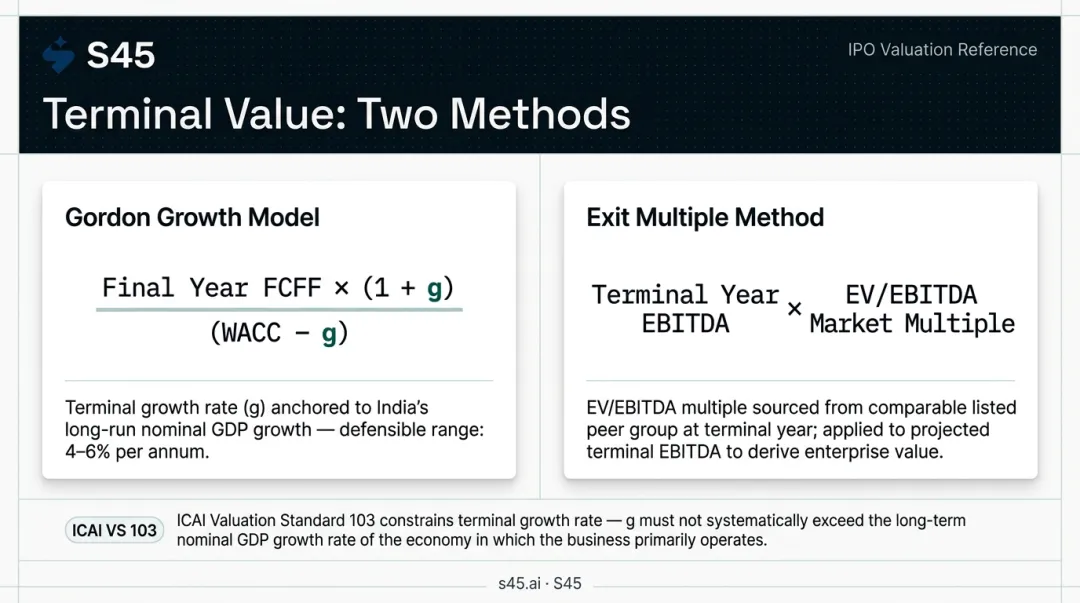 S45

IPO Valuation Reference

Terminal Value: Two Methods

Gordon Growth Model

$\frac{\text{Final Year FCFF} \times (1 + g)}{(\text{WACC} - g)}$

Terminal growth rate (g) anchored to India's long-run nominal GDP growth — defensible range: 4–6% per annum.

Exit Multiple Method

Terminal Year EBITDA × EV/EBITDA Market Multiple

EV/EBITDA multiple sourced from comparable listed peer group at terminal year; applied to projected terminal EBITDA to derive enterprise value.

ICAI VS 103

ICAI Valuation Standard 103 constrains terminal growth rate — g must not systematically exceed the long-term nominal GDP growth rate of the economy in which the business primarily operates.

s45.ai · S45